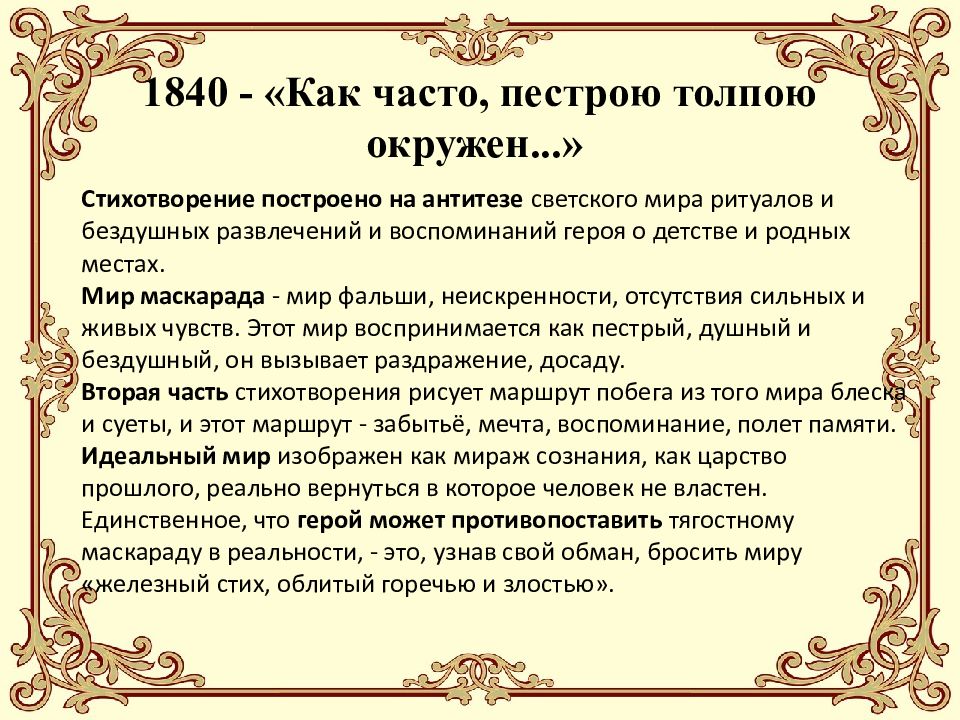 1840 - «Как часто, пестрою толпою окружен...»

Стихотворение построено на антитезе светского мира ритуалов и бездушных развлечений и воспоминаний героя о детстве и родных местах.
Мир маскарада - мир фальши, неискренности, отсутствия сильных и живых чувств. Этот мир воспринимается как пестрый, душный и бездушный, он вызывает раздражение, досаду.
Вторая часть стихотворения рисует маршрут побега из того мира блеска и суеты, и этот маршрут - забытьё, мечта, воспоминание, полет памяти.
Идеальный мир изображен как мираж сознания, как царство прошлого, реально вернуться в которое человек не властен. Единственное, что герой может противопоставить тягостному маскараду в реальности, - это, узнав свой обман, бросить миру «железный стих, облитый горечью и злостью».